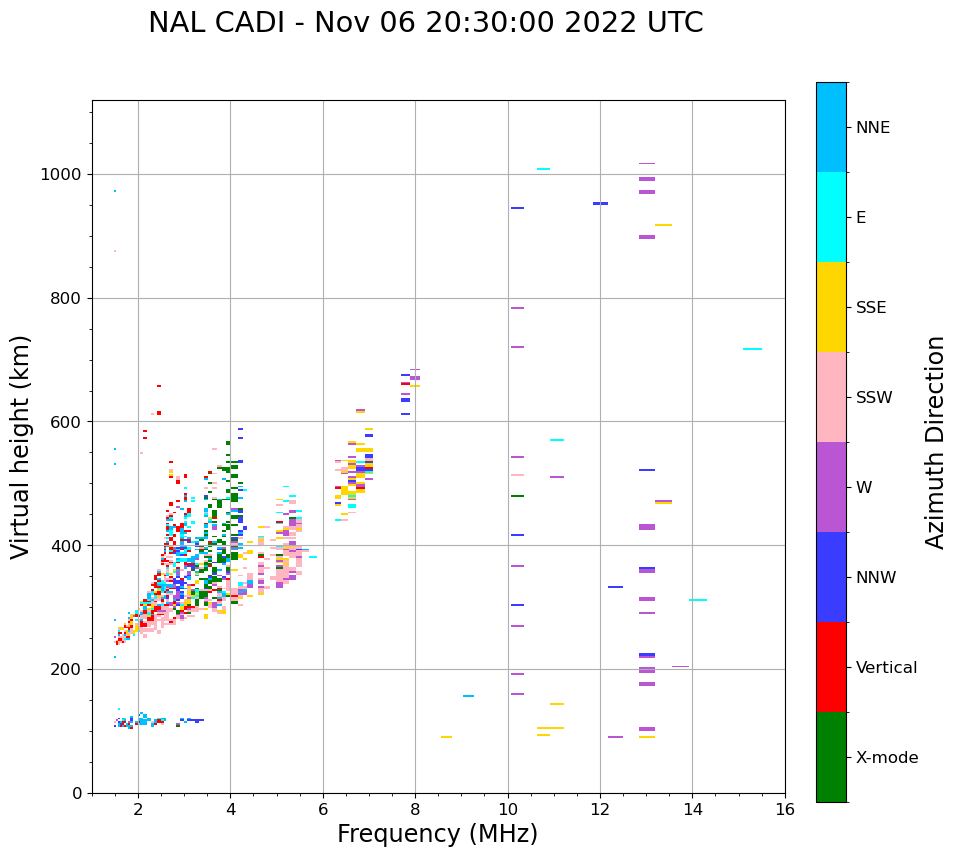 NAL CADI - Nov 06 20:30:00 2022 UTC

Virtual height (km)

1000
800
600
400
200
0

2 4 6 8 10 12 14 16

Frequency (MHz)

NNE
E
SSE
SSW
W
NNW
Vertical
X-mode

Azimuth Direction